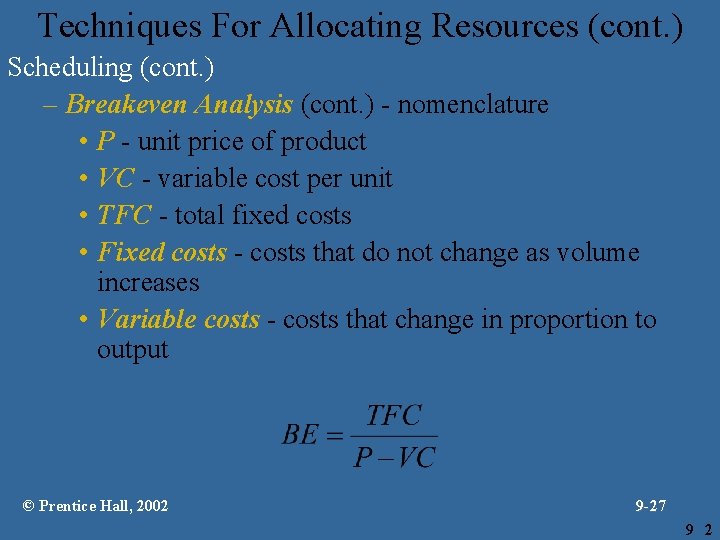 Techniques For Allocating Resources (cont.)

Scheduling (cont.)

– Breakeven Analysis (cont.) - nomenclature

• P - unit price of product

• VC - variable cost per unit

• TFC - total fixed costs

• Fixed costs - costs that do not change as volume increases

• Variable costs - costs that change in proportion to output

$BE = \frac{TFC}{P - VC}$

© Prentice Hall, 2002

9-27

9 2